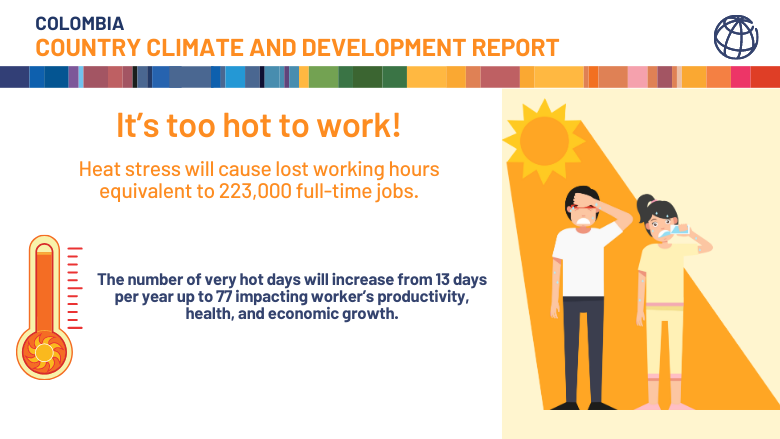 COLOMBIA
COUNTRY CLIMATE AND DEVELOPMENT REPORT

It's too hot to work!

Heat stress will cause lost working hours equivalent to 223,000 full-time jobs.

The number of very hot days will increase from 13 days per year up to 77 impacting worker's productivity, health, and economic growth.